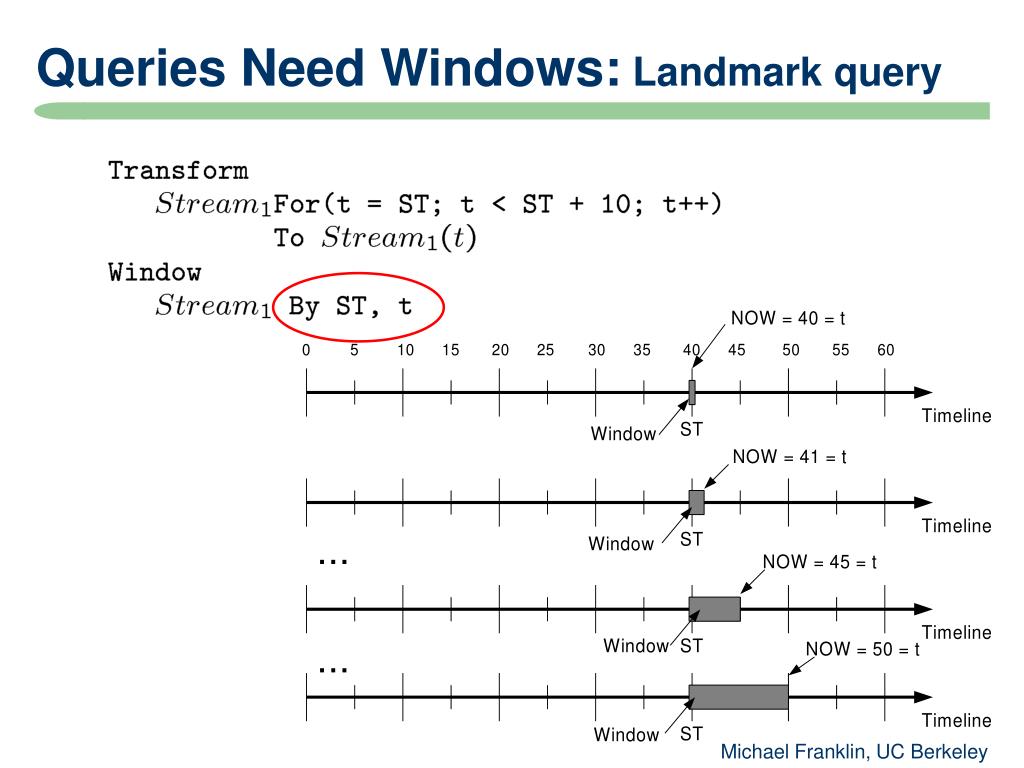 Queries Need Windows: Landmark query

Transform
$Stream_1$For(t = ST; t < ST + 10; t++)
To $Stream_1(t)$
Window
$Stream_1$ By ST, t

NOW = 40 = t

0 5 10 15 20 25 30 35 40 45 50 55 60

Timeline
Window ST

NOW = 41 = t

Timeline
Window ST

...

NOW = 45 = t

Timeline
Window ST

...

NOW = 50 = t

Timeline
Window ST

Michael Franklin, UC Berkeley